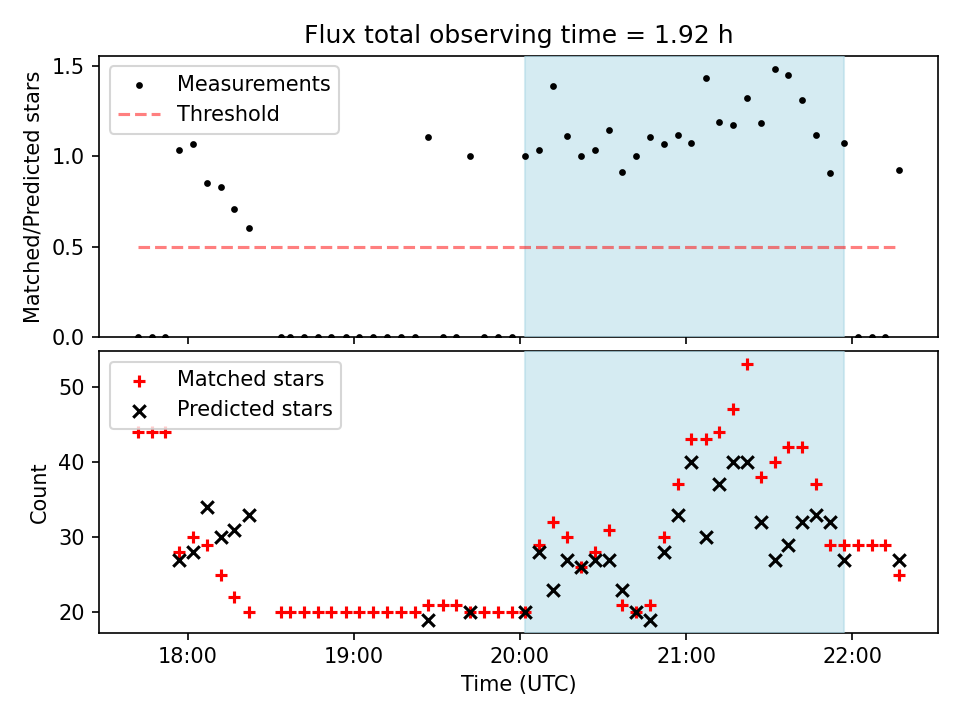 Flux total observing time = 1.92 h

Measurements
Threshold

Matched/Predicted stars

1.5
1.0
0.5
0.0

Matched stars
Predicted stars

Count

50
40
30
20

18:00
19:00
20:00
21:00
22:00

Time (UTC)